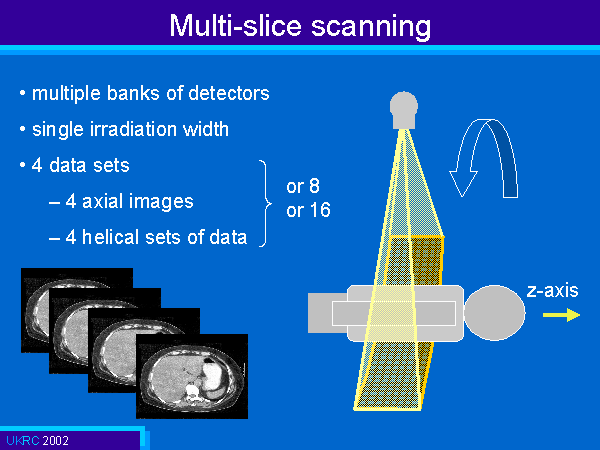 Multi-slice scanning

• multiple banks of detectors

• single irradiation width

• 4 data sets

– 4 axial images

– 4 helical sets of data

or 8
or 16

z-axis

UKRC 2002